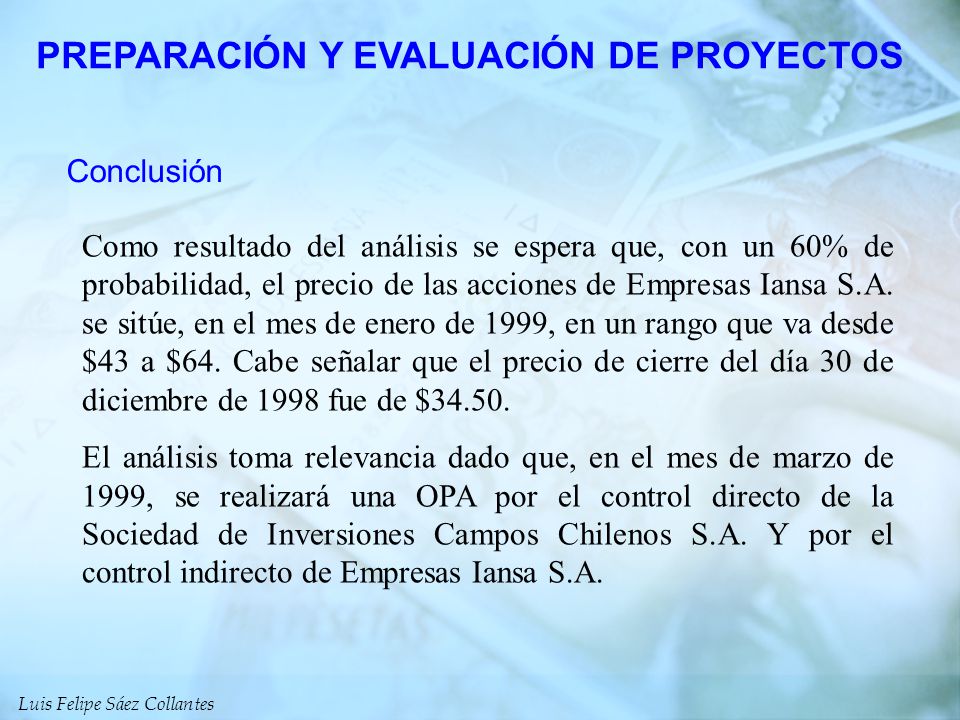 PREPARACIÓN Y EVALUACIÓN DE PROYECTOS

Conclusión

Como resultado del análisis se espera que, con un 60% de probabilidad, el precio de las acciones de Empresas Iansa S.A. se sitúe, en el mes de enero de 1999, en un rango que va desde \$43 a \$64. Cabe señalar que el precio de cierre del día 30 de diciembre de 1998 fue de \$34.50.

El análisis toma relevancia dado que, en el mes de marzo de 1999, se realizará una OPA por el control directo de la Sociedad de Inversiones Campos Chilenos S.A. Y por el control indirecto de Empresas Iansa S.A.

Luis Felipe Sáez Collantes